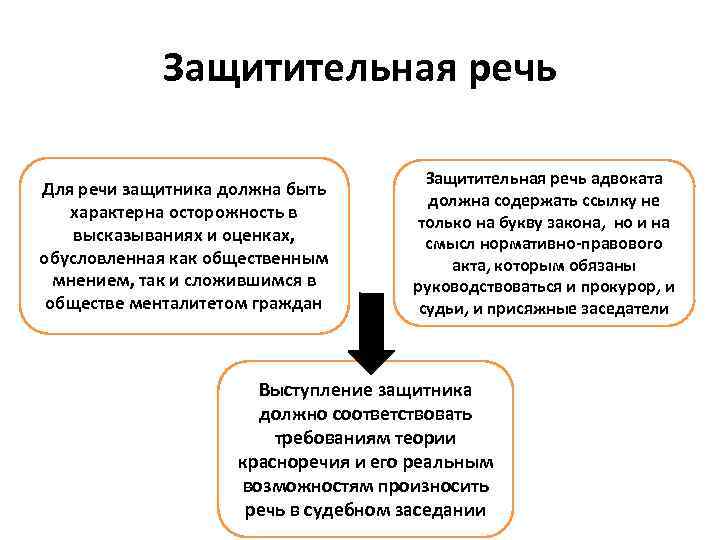 Защитительная речь

Для речи защитника должна быть характерна осторожность в высказываниях и оценках, обусловленная как общественным мнением, так и сложившимся в обществе менталитетом граждан

Защитительная речь адвоката должна содержать ссылку не только на букву закона, но и на смысл нормативно-правового акта, которым обязаны руководствоваться и прокурор, и судьи, и присяжные заседатели

Выступление защитника должно соответствовать требованиям теории красноречия и его реальным возможностям произносить речь в судебном заседании